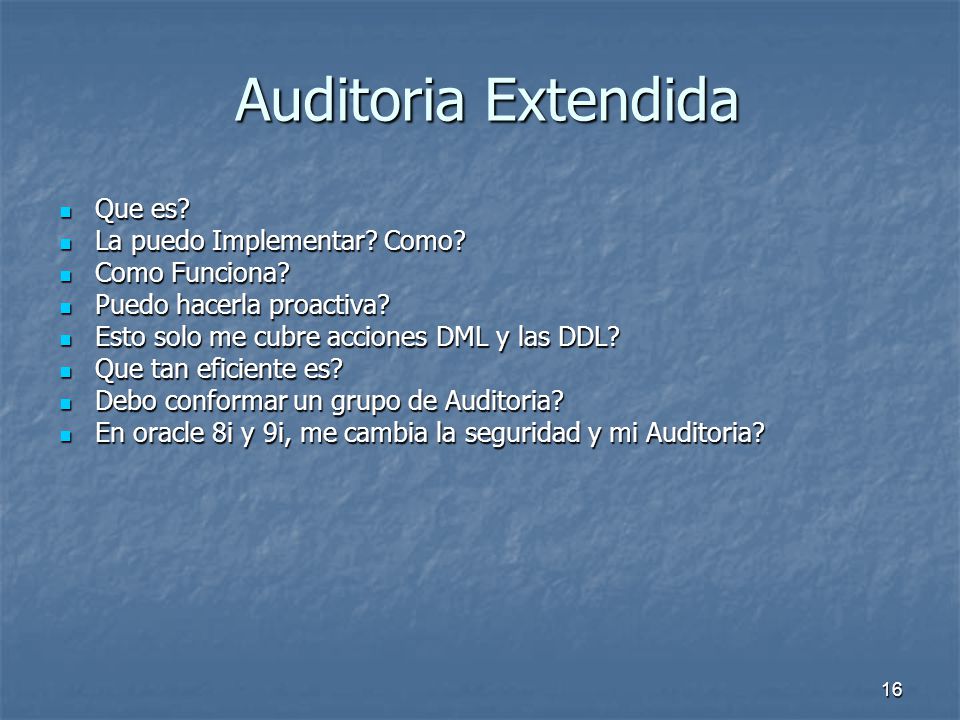 Auditoria Extendida

- Que es?
- La puedo Implementar? Como?
- Como Funciona?
- Puedo hacerla proactiva?
- Esto solo me cubre acciones DML y las DDL?
- Que tan eficiente es?
- Debo conformar un grupo de Auditoria?
- En oracle 8i y 9i, me cambia la seguridad y mi Auditoria?

16